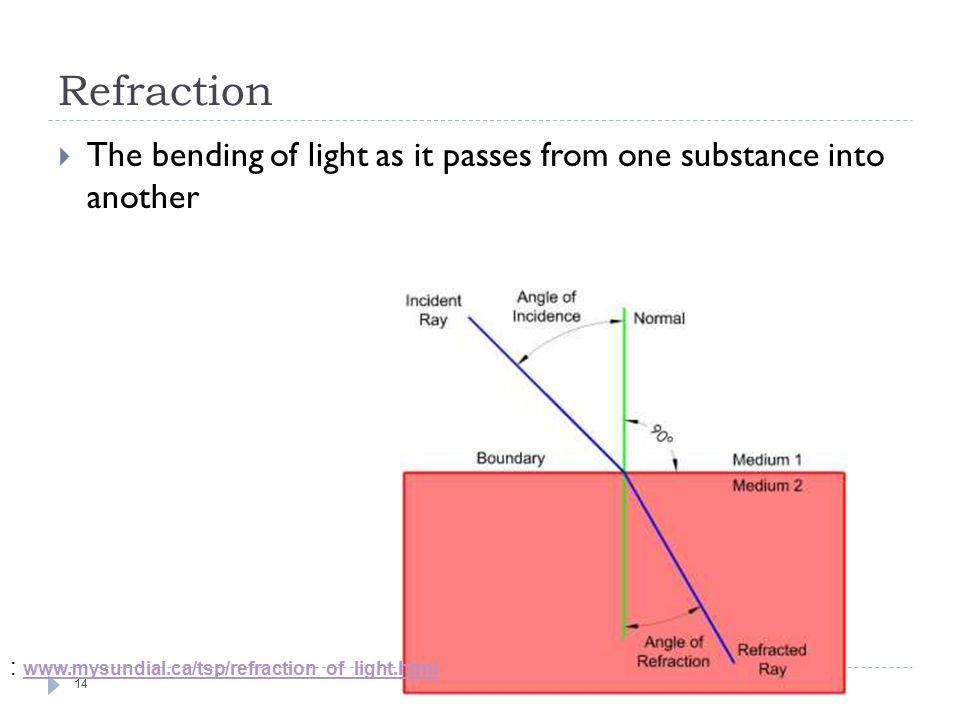 Refraction

The bending of light as it passes from one substance into another

Incident Ray

Angle of Incidence

Normal

90°

Boundary

Medium 1

Medium 2

Angle of Refraction

Refracted Ray

: www.mysundial.ca/tsp/refraction_of_light.html

14